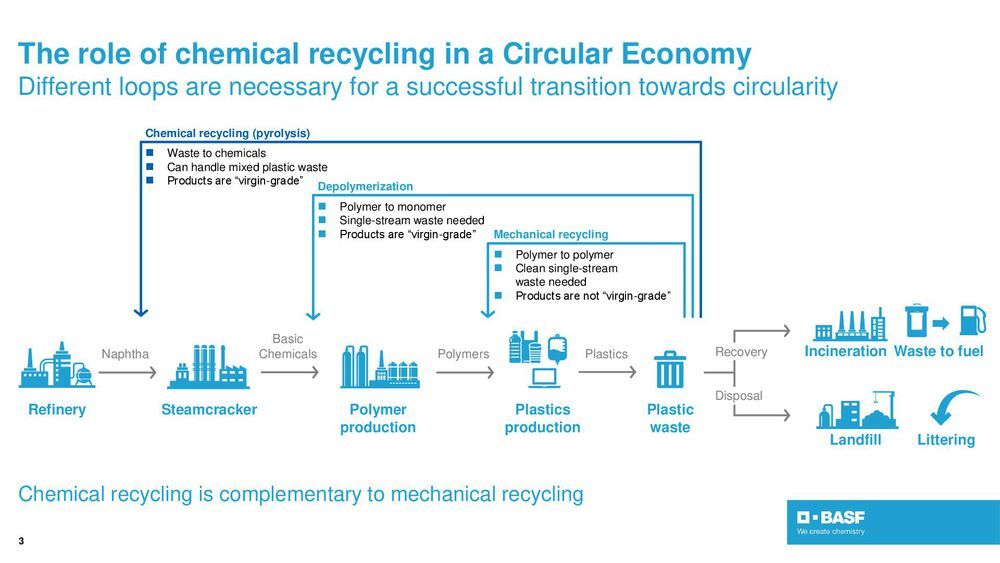 The role of chemical recycling in a Circular Economy
Different loops are necessary for a successful transition towards circularity

Chemical recycling (pyrolysis)
- Waste to chemicals
- Can handle mixed plastic waste
- Products are "virgin-grade"

Depolymerization
- Polymer to monomer
- Single-stream waste needed
- Products are "virgin-grade"

Mechanical recycling
- Polymer to polymer
- Clean single-stream waste needed
- Products are not "virgin-grade"

Refinery
Naphtha
Steamcracker
Basic Chemicals
Polymer production
Polymers
Plastics production
Plastics
Plastic waste
Recovery
Disposal
Incineration
Waste to fuel
Landfill
Littering

Chemical recycling is complementary to mechanical recycling

3

BASF
We create chemistry